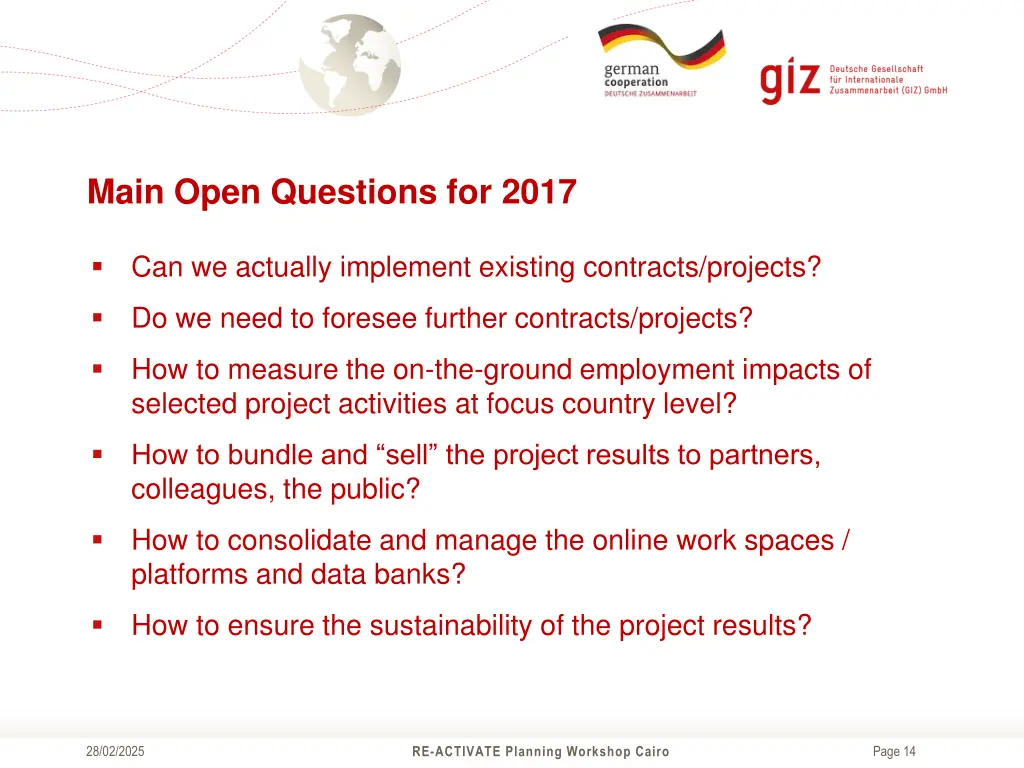 german cooperation
DEUTSCHE ZUSAMMENARBEIT

giz Deutsche Gesellschaft für Internationale Zusammenarbeit (GIZ) GmbH

Main Open Questions for 2017

▪ Can we actually implement existing contracts/projects?

▪ Do we need to foresee further contracts/projects?

▪ How to measure the on-the-ground employment impacts of selected project activities at focus country level?

▪ How to bundle and “sell” the project results to partners, colleagues, the public?

▪ How to consolidate and manage the online work spaces / platforms and data banks?

▪ How to ensure the sustainability of the project results?

28/02/2025

RE-ACTIVATE Planning Workshop Cairo

Page 14